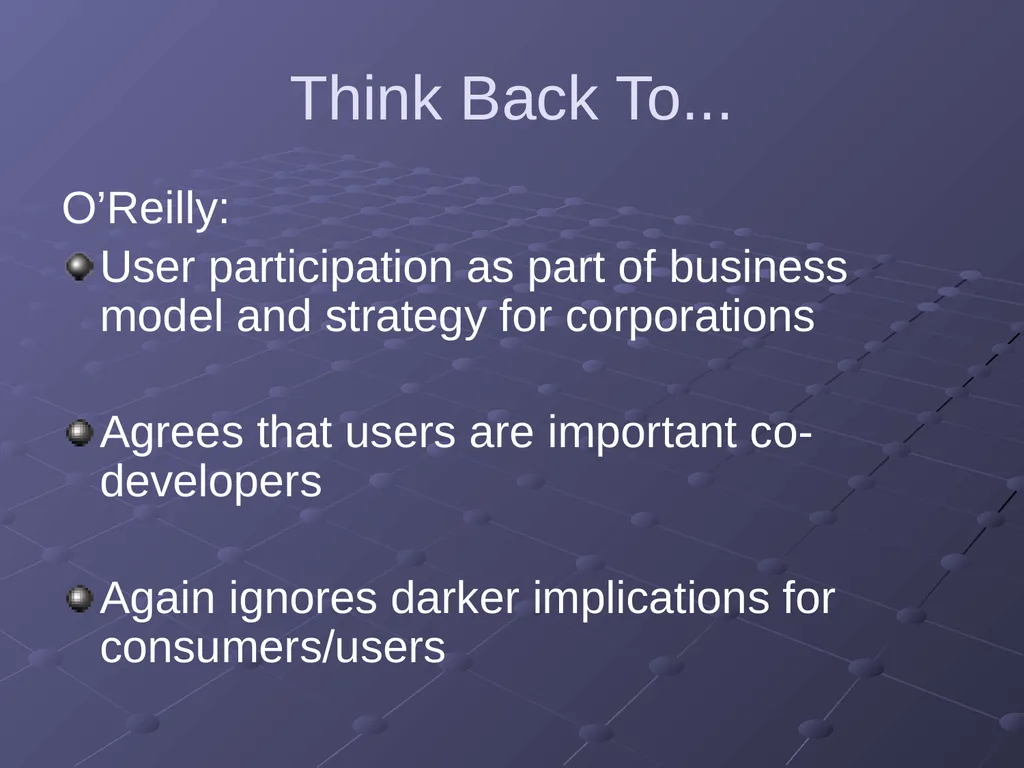 Think Back To...

O’Reilly:

User participation as part of business model and strategy for corporations

Agrees that users are important co-developers

Again ignores darker implications for consumers/users